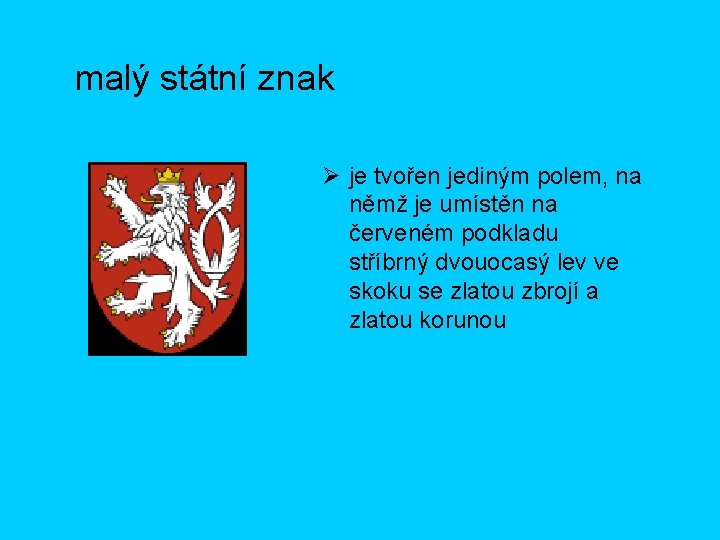 malý státní znak

➢ je tvořen jediným polem, na němž je umístěn na červeném podkladu stříbrný dvouocasý lev ve skoku se zlatou zbrojí a zlatou korunou